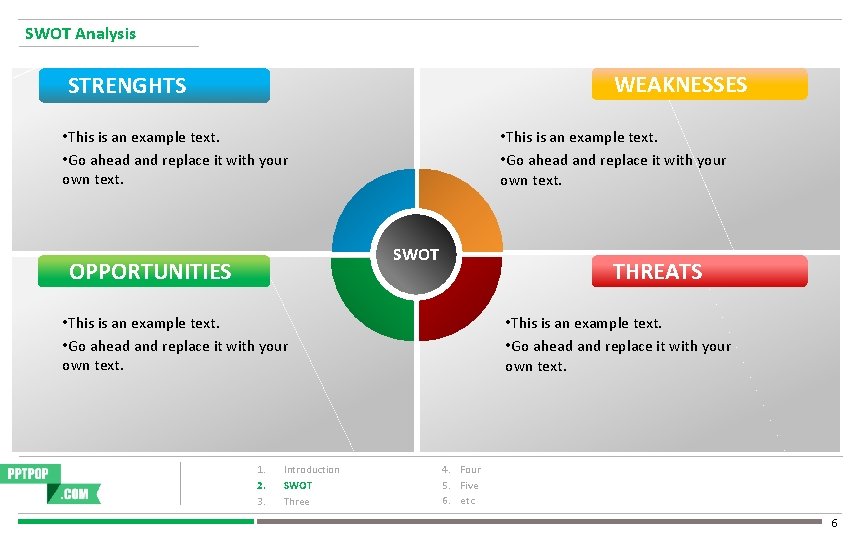 SWOT Analysis

STRENGHTS

•This is an example text.

•Go ahead and replace it with your own text.

WEAKNESSES

•This is an example text.

•Go ahead and replace it with your own text.

SWOT

OPPORTUNITIES

•This is an example text.

•Go ahead and replace it with your own text.

THREATS

•This is an example text.

•Go ahead and replace it with your own text.

PPTPOP
.COM

1. Introduction
2. SWOT
3. Three

4. Four
5. Five
6. etc

6